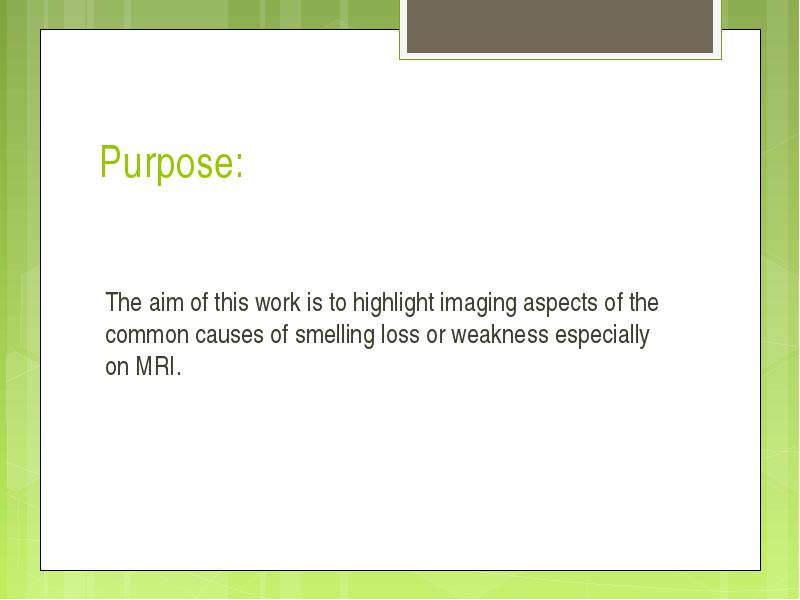 Purpose:

The aim of this work is to highlight imaging aspects of the common causes of smelling loss or weakness especially on MRI.